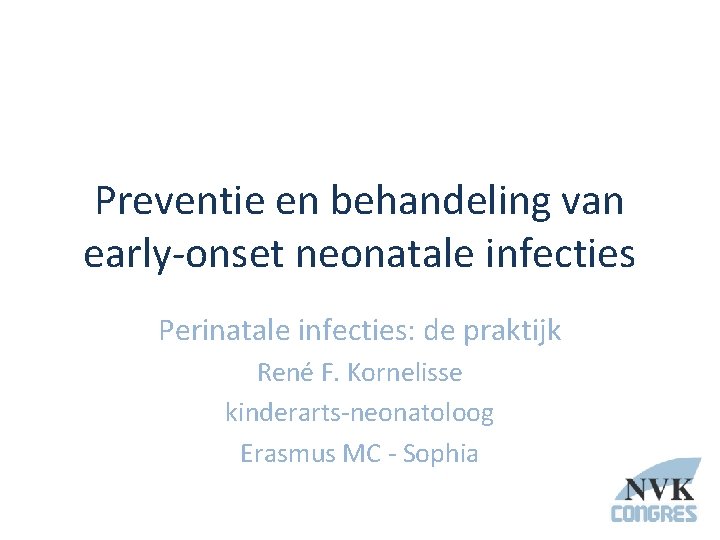 Preventie en behandeling van early-onset neonatale infecties

Perinatale infecties: de praktijk

René F. Kornelisse

kinderarts-neonatoloog

Erasmus MC - Sophia

NVK
CONGRES